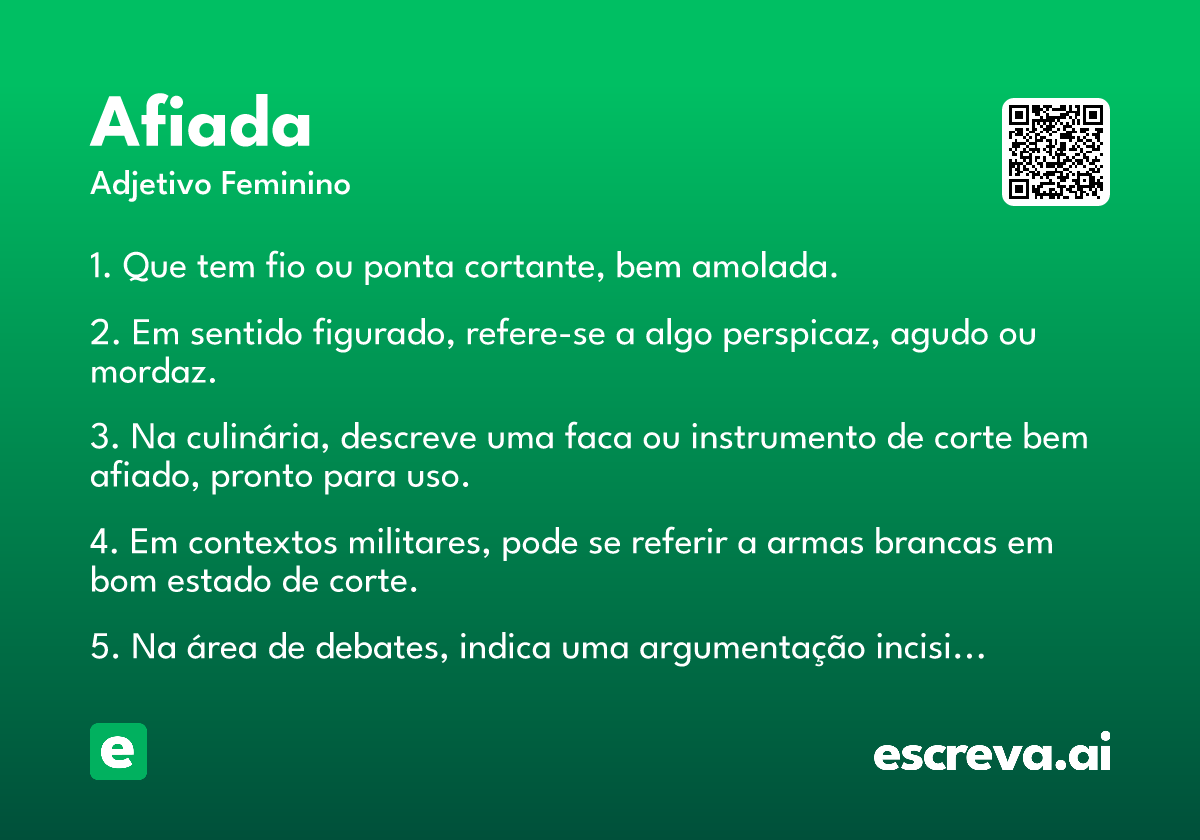 Afiada
Adjetivo Feminino

1. Que tem fio ou ponta cortante, bem amolada.

2. Em sentido figurado, refere-se a algo perspicaz, agudo ou mordaz.

3. Na culinária, descreve uma faca ou instrumento de corte bem afiado, pronto para uso.

4. Em contextos militares, pode se referir a armas brancas em bom estado de corte.

5. Na área de debates, indica uma argumentação incisi…

e

escreva.ai